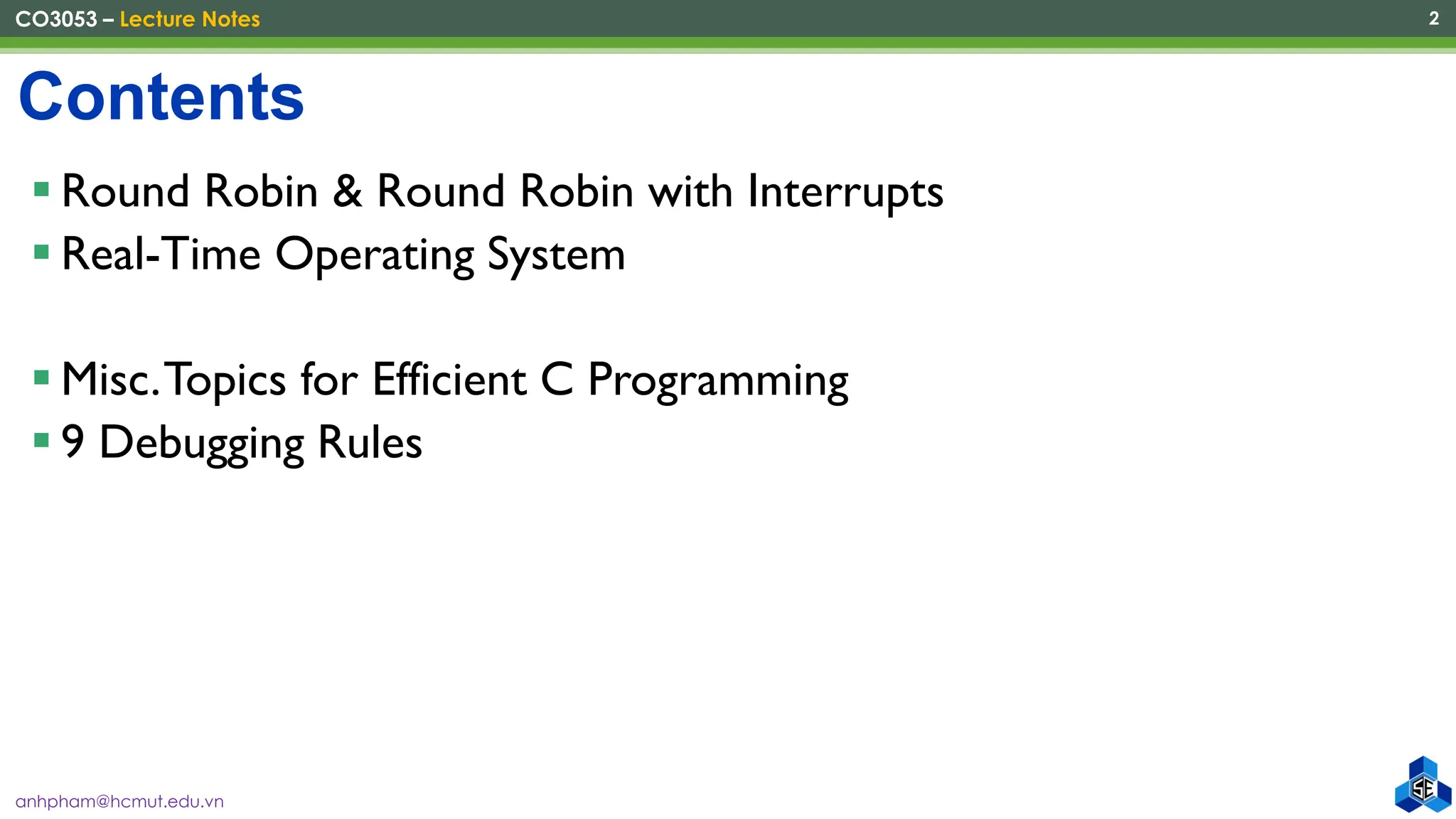 CO3053 – Lecture Notes

2

Contents

▪ Round Robin & Round Robin with Interrupts
▪ Real-Time Operating System

▪ Misc. Topics for Efficient C Programming
▪ 9 Debugging Rules

anhpham@hcmut.edu.vn

SE